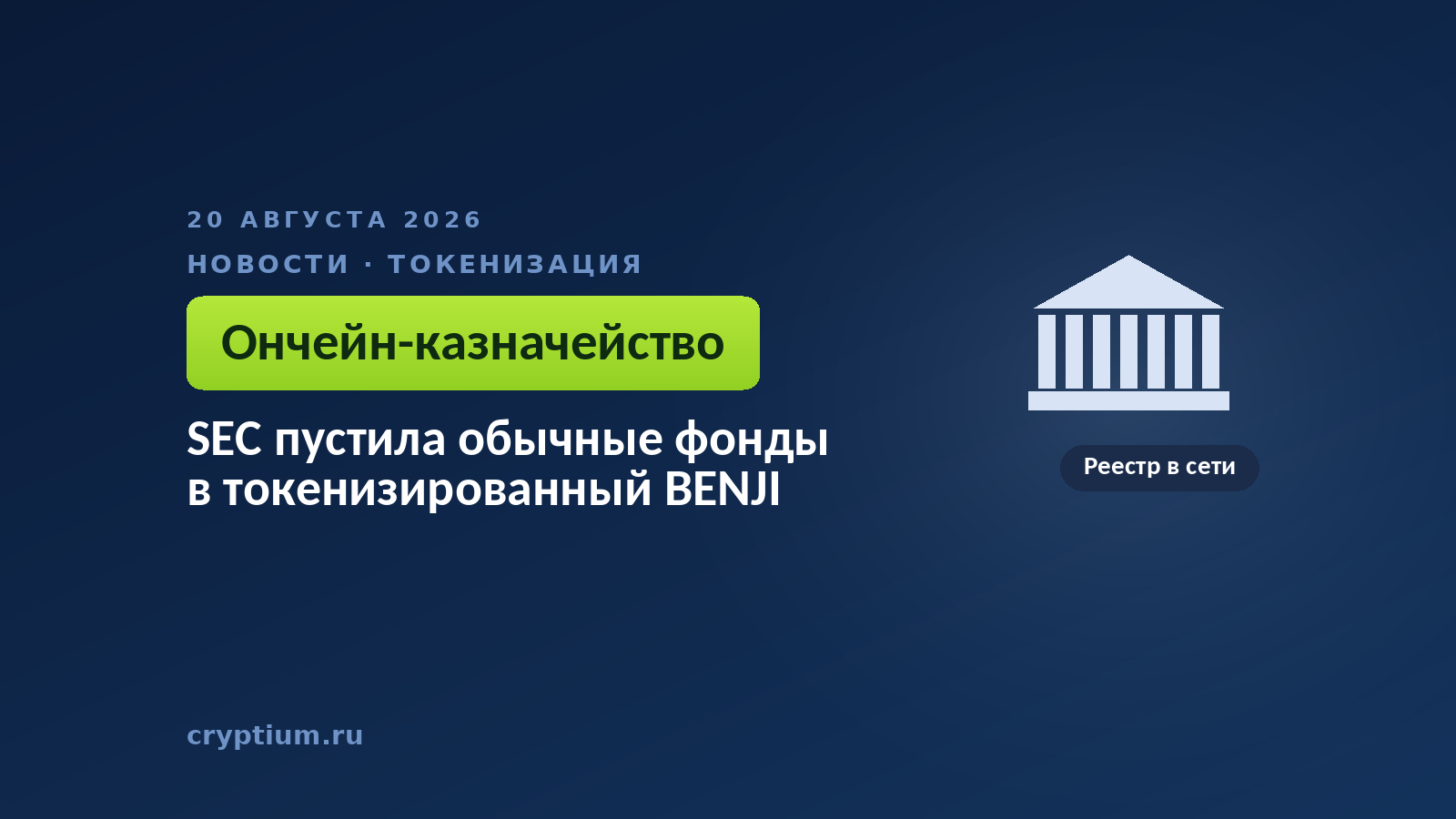 20 АВГУСТА 2026

НОВОСТИ · ТОКЕНИЗАЦИЯ

Ончейн-казначейство

SEC пустила обычные фонды в токенизированный BENJI

Реестр в сети

cryptium.ru